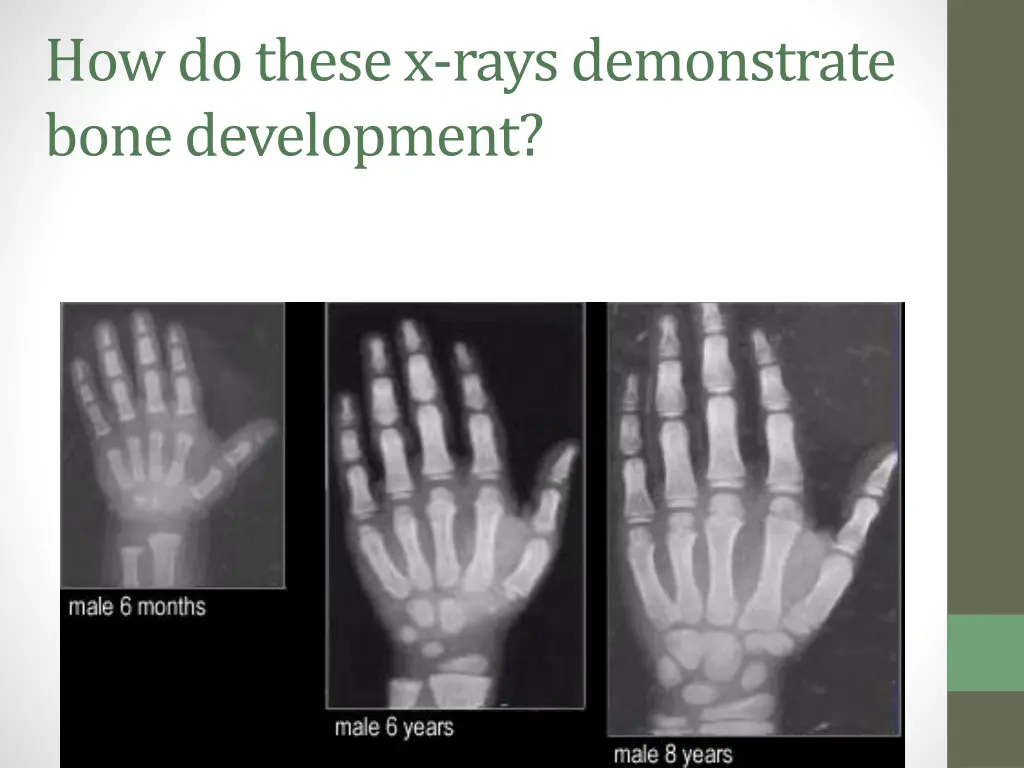 How do these x-rays demonstrate bone development?

male 6 months

male 6 years

male 8 years